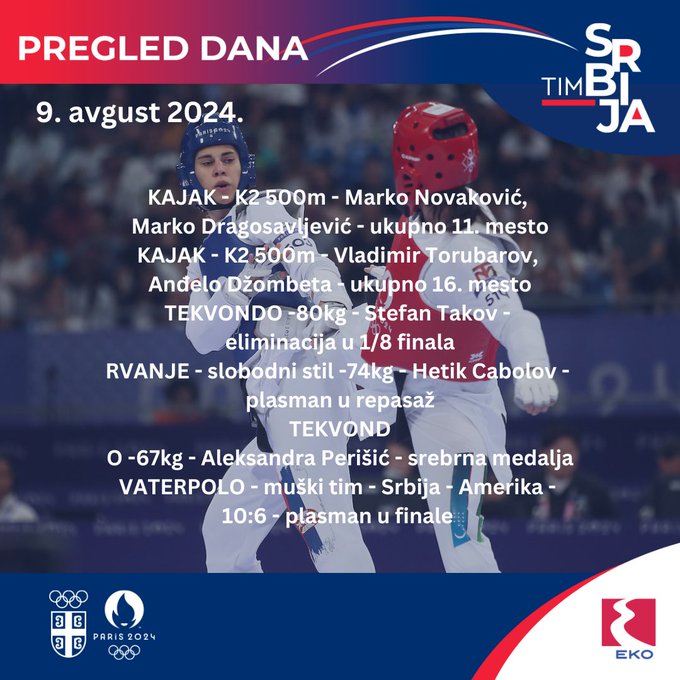 PREGLED DANA

TIM SRBIJA

9. avgust 2024.

KAJAK - K2 500m - Marko Novaković, Marko Dragosavljević - ukupno 11. mesto
KAJAK - K2 500m - Vladimir Torubarov, Anđelo Džombeta - ukupno 16. mesto
TEKVONDO -80kg - Stefan Takov - eliminacija u 1/8 finala
RVANJE - slobodni stil -74kg - Hetik Cabolov - plasman u repasaž
TEKVOND
O -67kg - Aleksandra Perišić - srebrna medalja
VATERPOLO - muški tim - Srbija - Amerika - 10:6 - plasman u finale

PARIS 2024

EKO